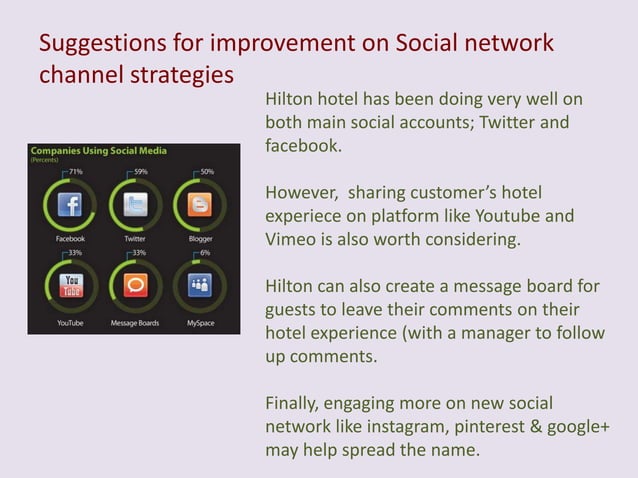 Suggestions for improvement on Social network channel strategies

Companies Using Social Media
(Percents)

71%
Facebook

59%
Twitter

50%
Blogger

33%
You Tube
YouTube

33%
Message Boards

6%
MySpace

Hilton hotel has been doing very well on both main social accounts; Twitter and facebook.

However, sharing customer's hotel experiece on platform like Youtube and Vimeo is also worth considering.

Hilton can also create a message board for guests to leave their comments on their hotel experience (with a manager to follow up comments.

Finally, engaging more on new social network like instagram, pinterest & google+ may help spread the name.